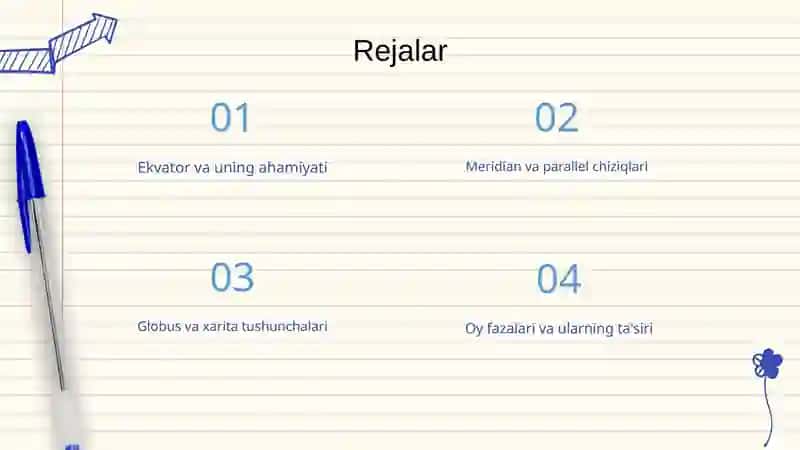 Rejalar

01

Ekvator va uning ahamiyati

02

Meridian va parallel chiziqlari

03

Globus va xarita tushunchalari

04

Oy fazalari va ularning ta'siri